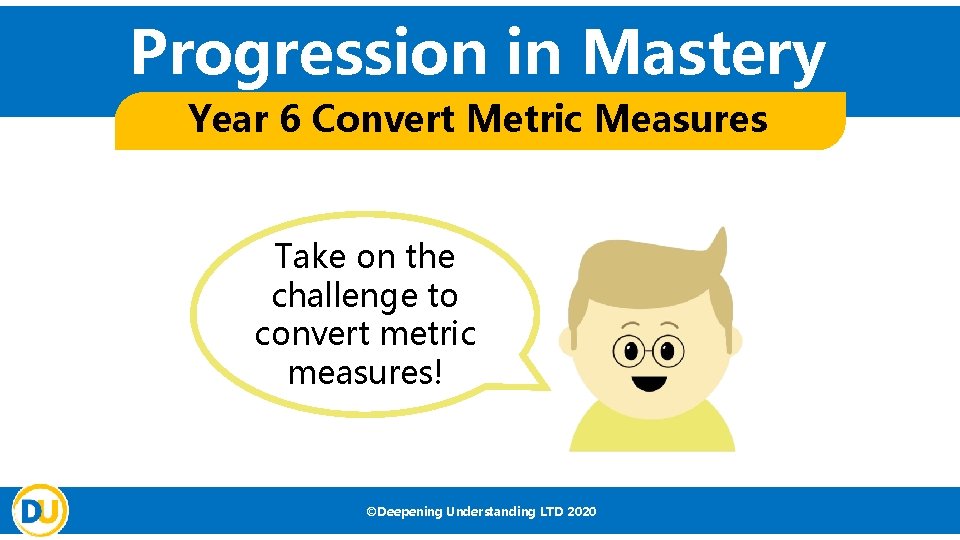 Progression in Mastery

Year 6 Convert Metric Measures

Take on the challenge to convert metric measures!

DU

©Deepening Understanding LTD 2020